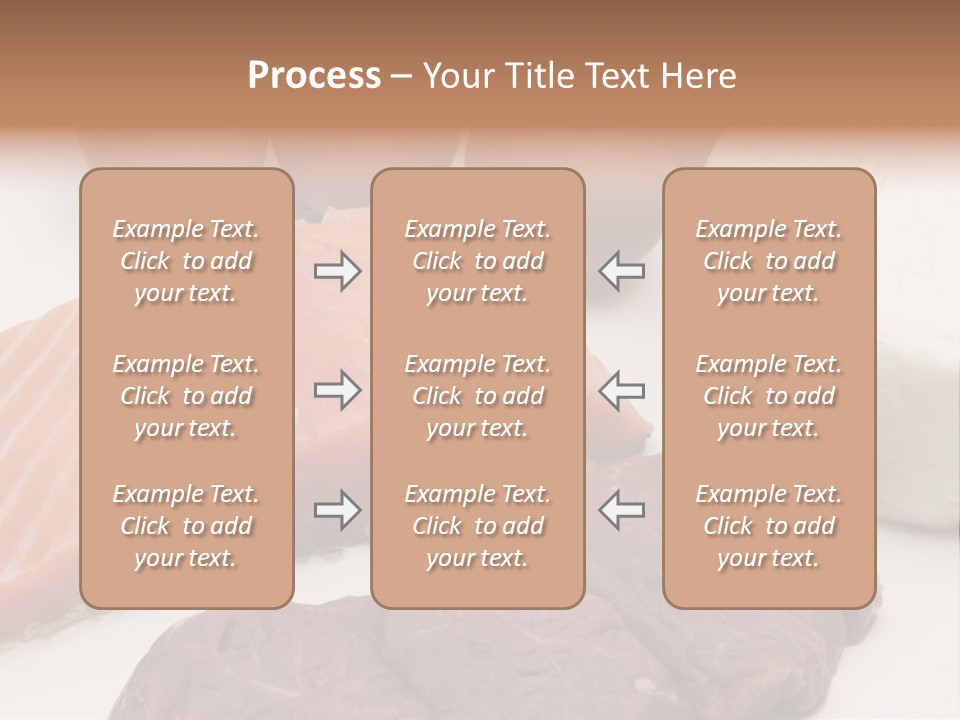 Process – Your Title Text Here

Example Text. Click to add your text.

Example Text. Click to add your text.

Example Text. Click to add your text.

Example Text. Click to add your text.

Example Text. Click to add your text.

Example Text. Click to add your text.

Example Text. Click to add your text.

Example Text. Click to add your text.

Example Text. Click to add your text.